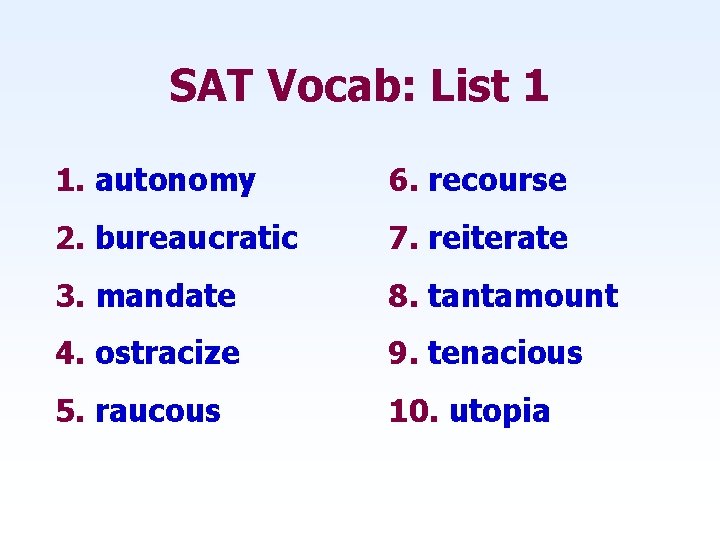 SAT Vocab: List 1

1. autonomy
2. bureaucratic
3. mandate
4. ostracize
5. raucous

6. recourse
7. reiterate
8. tantamount
9. tenacious
10. utopia